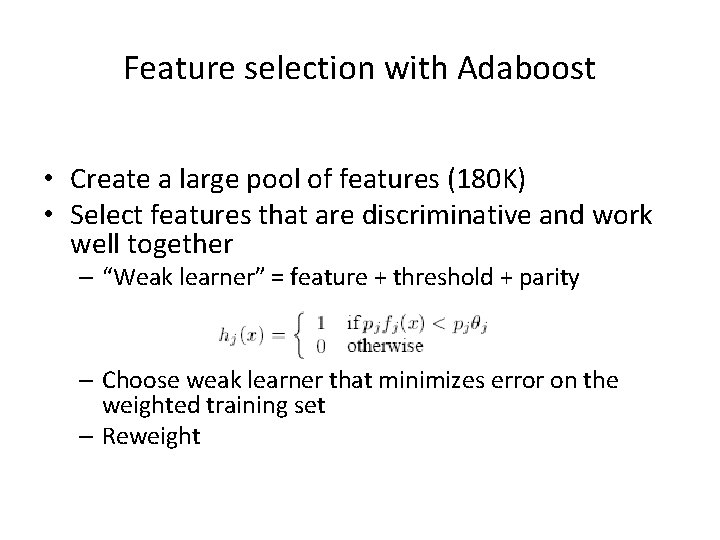 Feature selection with Adaboost

• Create a large pool of features (180K)
• Select features that are discriminative and work well together
– “Weak learner” = feature + threshold + parity

$h_j(x) = \begin{cases} 1 & \text{if } p_j f_j(x) < p_j \theta_j \\ 0 & \text{otherwise} \end{cases}$

– Choose weak learner that minimizes error on the weighted training set
– Reweight